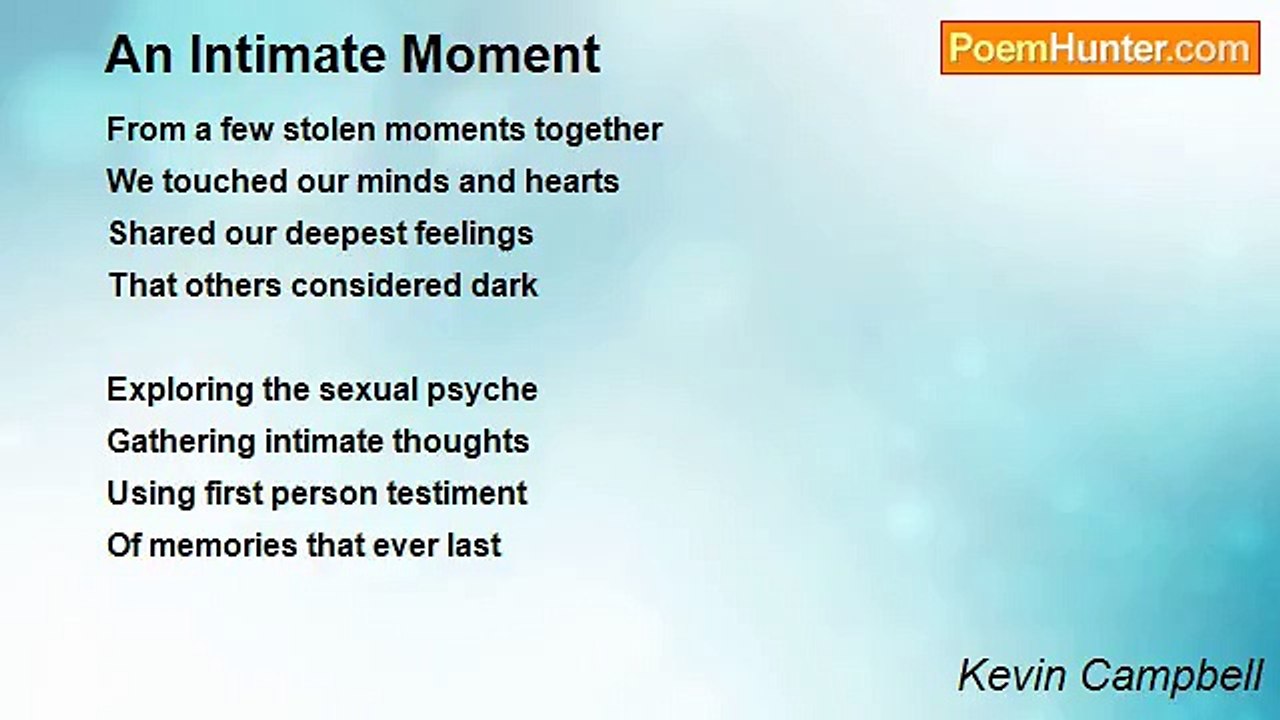 An Intimate Moment

PoemHunter.com

From a few stolen moments together
We touched our minds and hearts
Shared our deepest feelings
That others considered dark

Exploring the sexual psyche
Gathering intimate thoughts
Using first person testiment
Of memories that ever last

Kevin Campbell